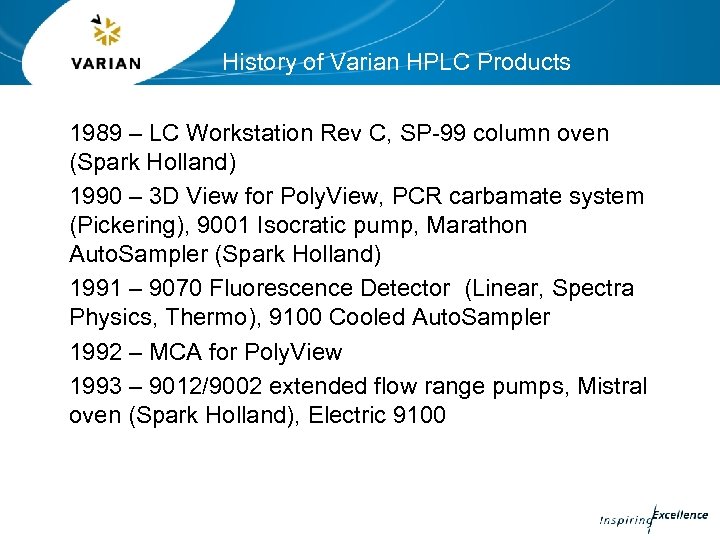 VARIAN

History of Varian HPLC Products

1989 – LC Workstation Rev C, SP-99 column oven (Spark Holland)

1990 – 3D View for PolyView, PCR carbamate system (Pickering), 9001 Isocratic pump, Marathon AutoSampler (Spark Holland)

1991 – 9070 Fluorescence Detector (Linear, Spectra Physics, Thermo), 9100 Cooled AutoSampler

1992 – MCA for PolyView

1993 – 9012/9002 extended flow range pumps, Mistral oven (Spark Holland), Electric 9100

Inspiring Excellence